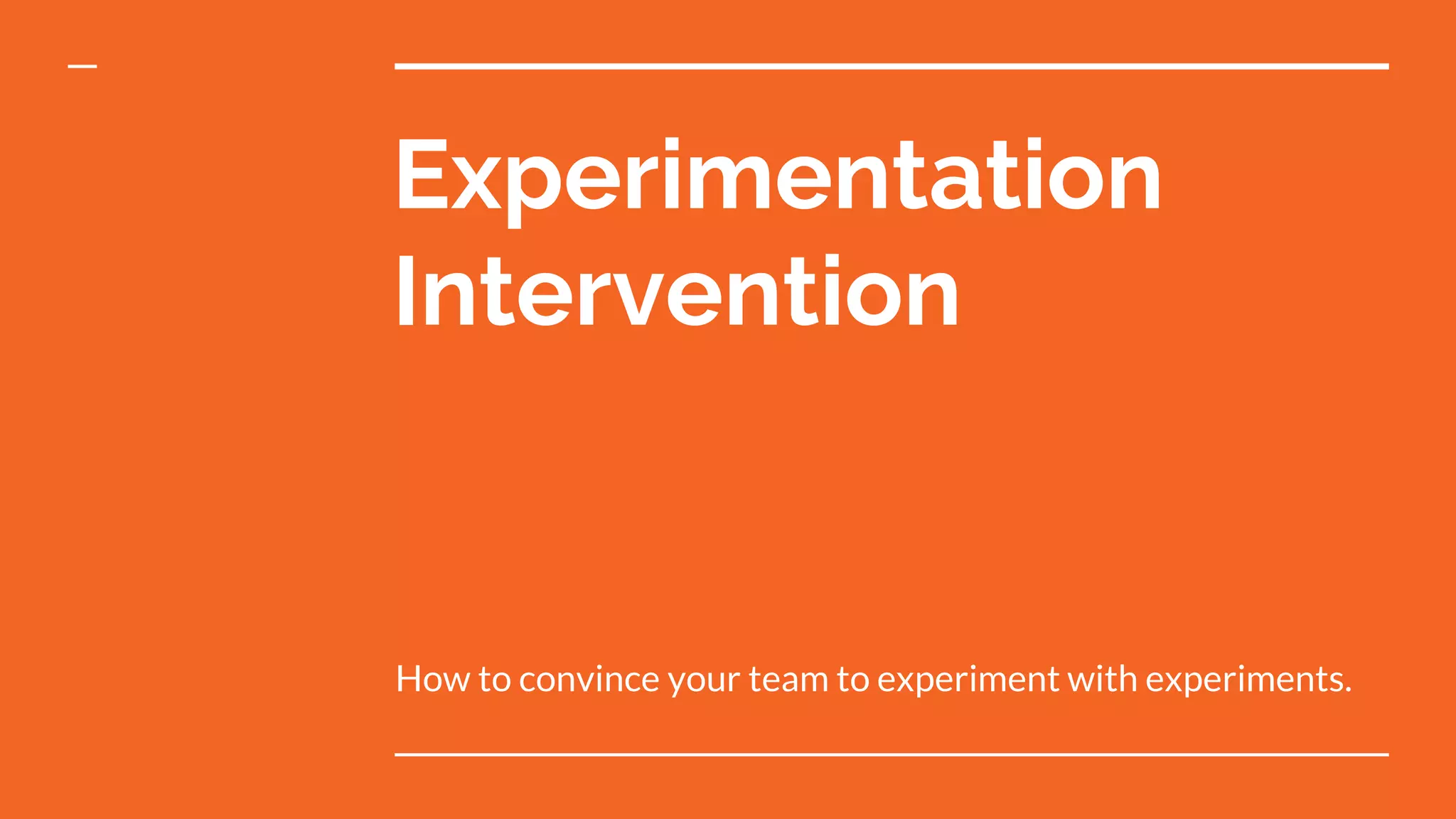 Experimentation Intervention

How to convince your team to experiment with experiments.